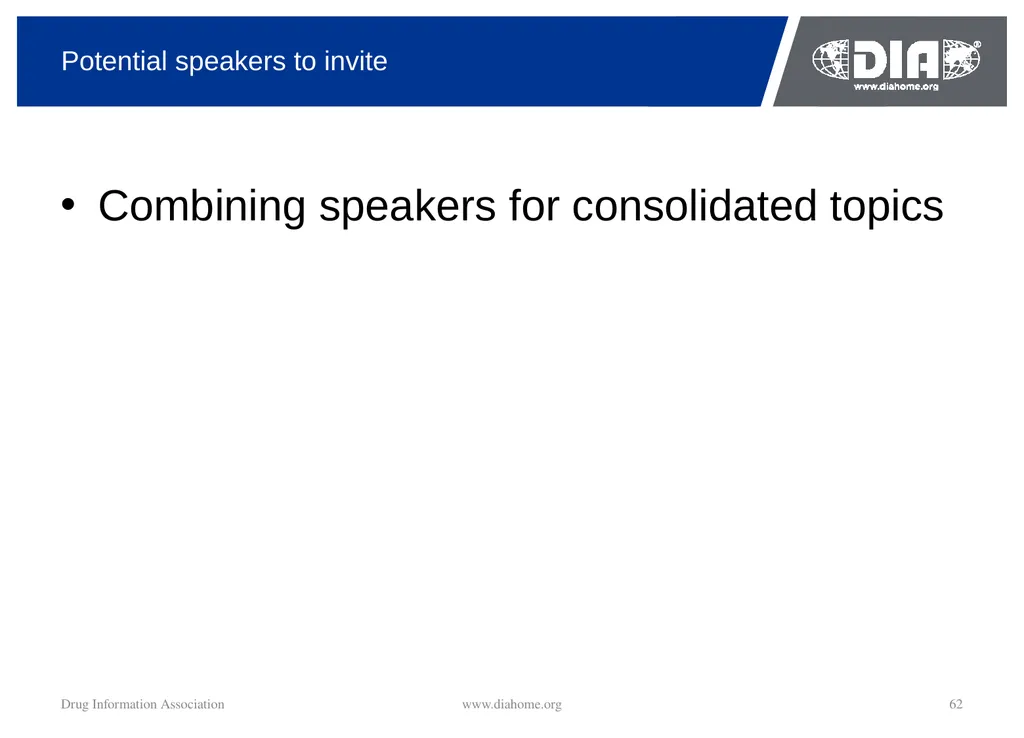 Potential speakers to invite

DIA®
www.diahome.org

• Combining speakers for consolidated topics

Drug Information Association www.diahome.org 62